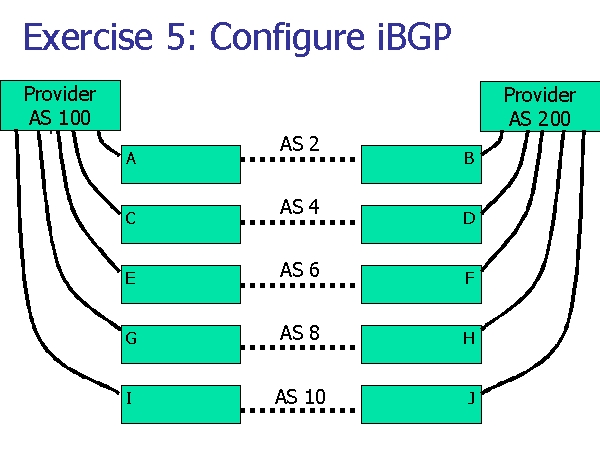 Exercise 5: Configure iBGP

Provider AS 100

Provider AS 200

A

AS 2

B

C

AS 4

D

E

AS 6

F

G

AS 8

H

I

AS 10

J